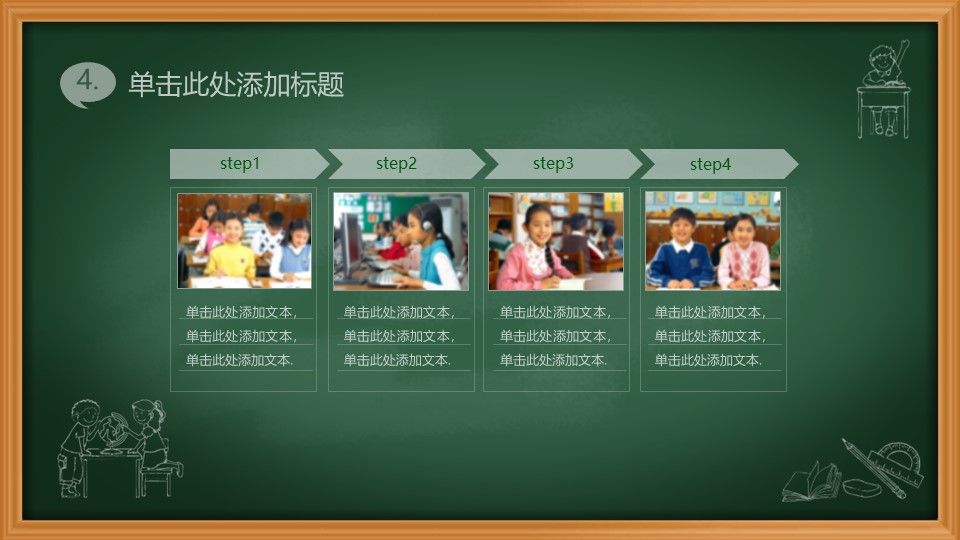 4. 单击此处添加标题

step1

单击此处添加文本，
单击此处添加文本，
单击此处添加文本.

step2

单击此处添加文本，
单击此处添加文本，
单击此处添加文本.

step3

单击此处添加文本，
单击此处添加文本，
单击此处添加文本.

step4

单击此处添加文本，
单击此处添加文本，
单击此处添加文本.